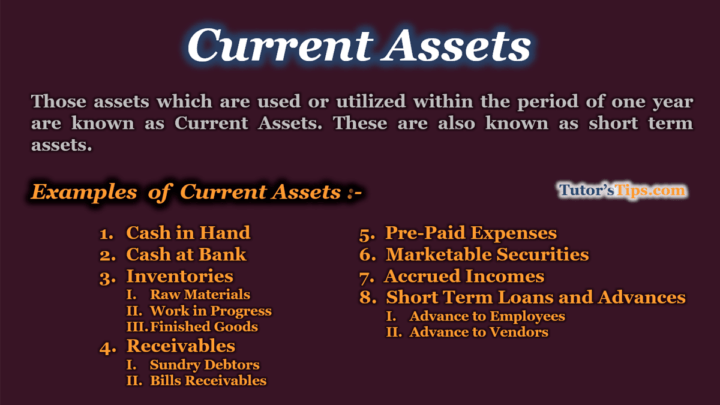 Current Assets

Those assets which are used or utilized within the period of one year are known as Current Assets. These are also known as short term assets.

Examples of Current Assets :-

Tutor'sTips.com

1. Cash in Hand
2. Cash at Bank
3. Inventories
I. Raw Materials
II. Work in Progress
III. Finished Goods
4. Receivables
I. Sundry Debtors
II. Bills Receivables

5. Pre-Paid Expenses
6. Marketable Securities
7. Accrued Incomes
8. Short Term Loans and Advances
I. Advance to Employees
II. Advance to Vendors